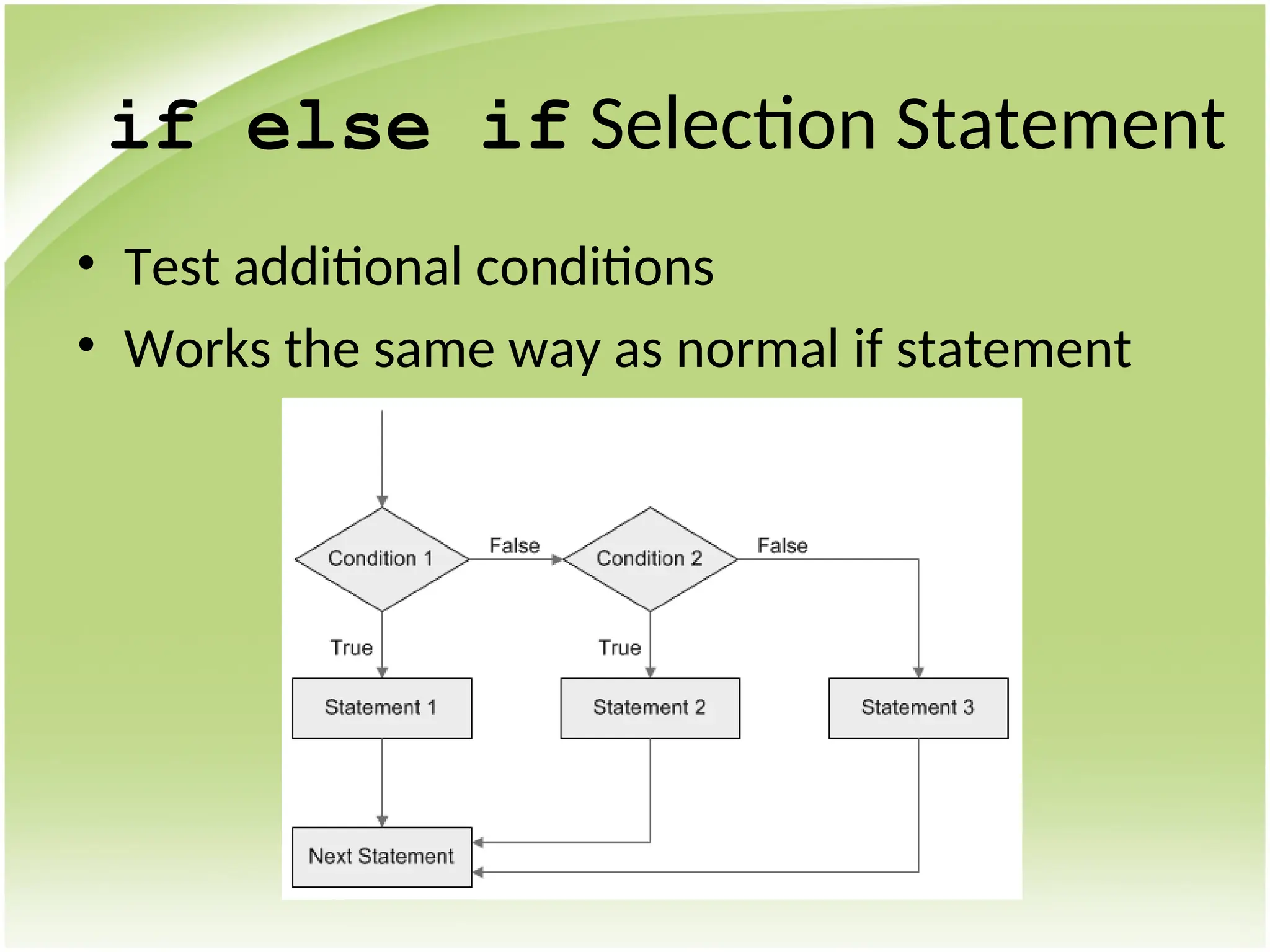 if else if Selection Statement

• Test additional conditions
• Works the same way as normal if statement

Condition 1
False
Condition 2
False
True
True
Statement 1
Statement 2
Statement 3
Next Statement